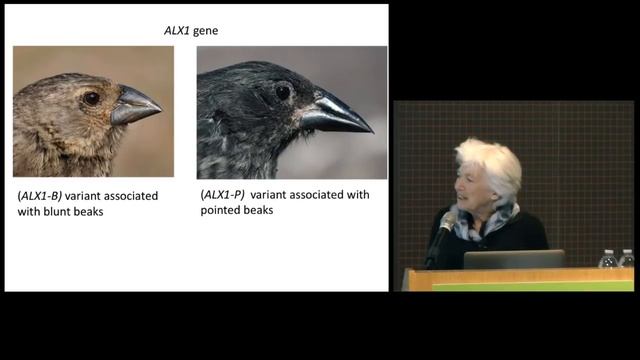 ALX1 gene

(ALX1-B) variant associated with blunt beaks

(ALX1-P) variant associated with pointed beaks